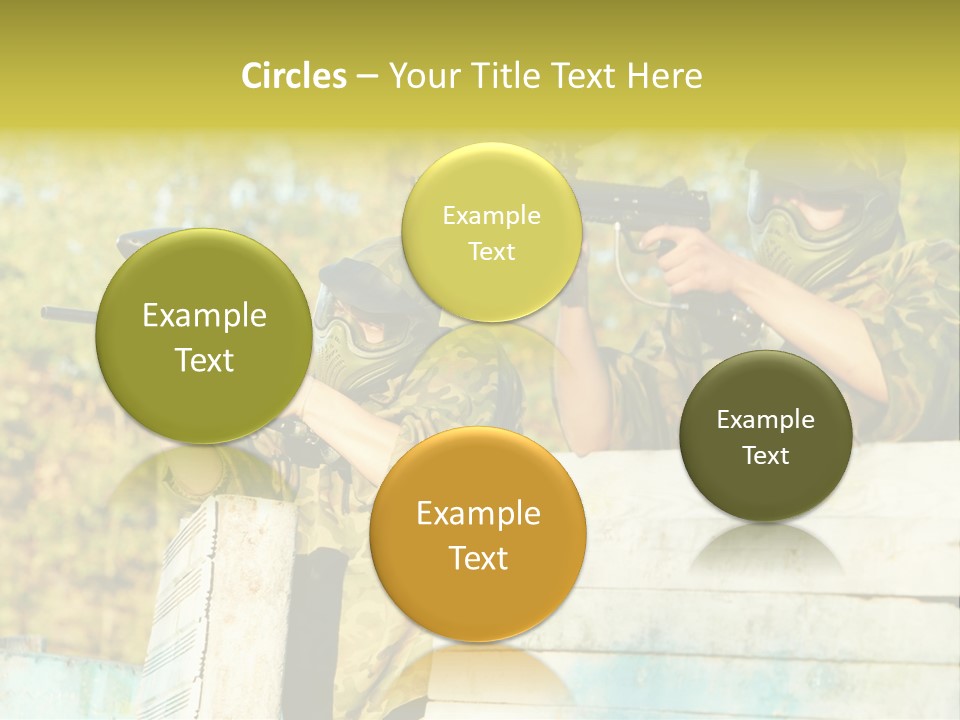 Circles – Your Title Text Here

Example Text

Example Text

Example Text

Example Text